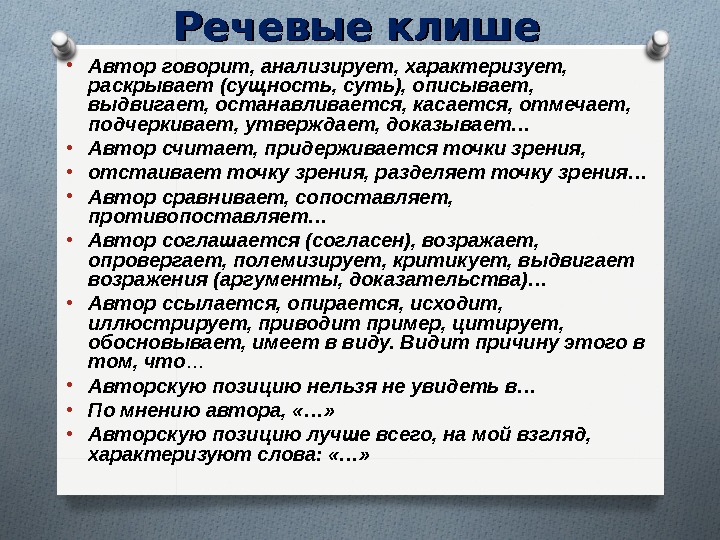 Речевые клише

• Автор говорит, анализирует, характеризует, раскрывает (сущность, суть), описывает, выдвигает, останавливается, касается, отмечает, подчеркивает, утверждает, доказывает…
• Автор считает, придерживается точки зрения,
• отстаивает точку зрения, разделяет точку зрения…
• Автор сравнивает, сопоставляет, противопоставляет…
• Автор соглашается (согласен), возражает, опровергает, полемизирует, критикует, выдвигает возражения (аргументы, доказательства)…
• Автор ссылается, опирается, исходит, иллюстрирует, приводит пример, цитирует, обосновывает, имеет в виду. Видит причину этого в том, что…
• Авторскую позицию нельзя не увидеть в…
• По мнению автора, «…»
• Авторскую позицию лучше всего, на мой взгляд, характеризуют слова: «…»